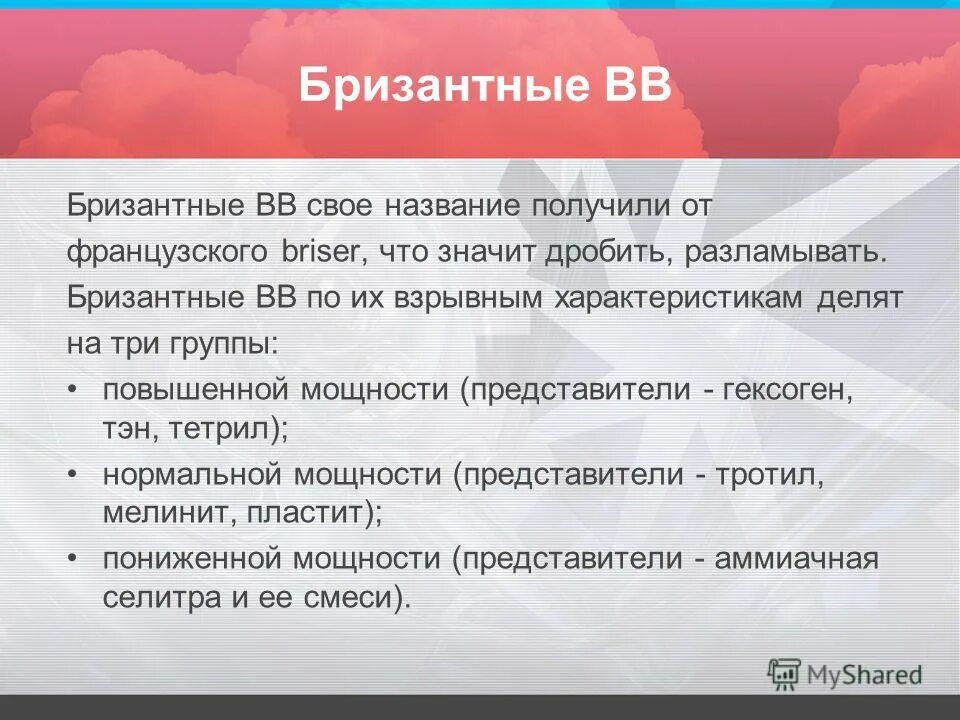 Бризантные ВВ

Бризантные ВВ свое название получили от французского briser, что значит дробить, разламывать. Бризантные ВВ по их взрывным характеристикам делят на три группы:

• повышенной мощности (представители - гексоген, тэн, тетрил);
• нормальной мощности (представители - тротил, мелинит, пластит);
• пониженной мощности (представители - аммиачная селитра и ее смеси).

MyShared